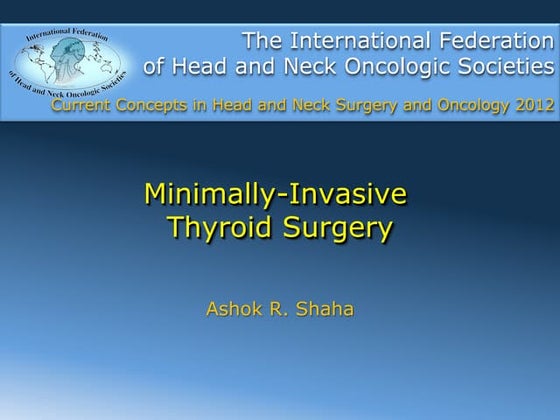 International Federation of Head and Neck Oncologic Societies

The International Federation of Head and Neck Oncologic Societies

Current Concepts in Head and Neck Surgery and Oncology 2012

Minimally-Invasive Thyroid Surgery

Ashok R. Shaha